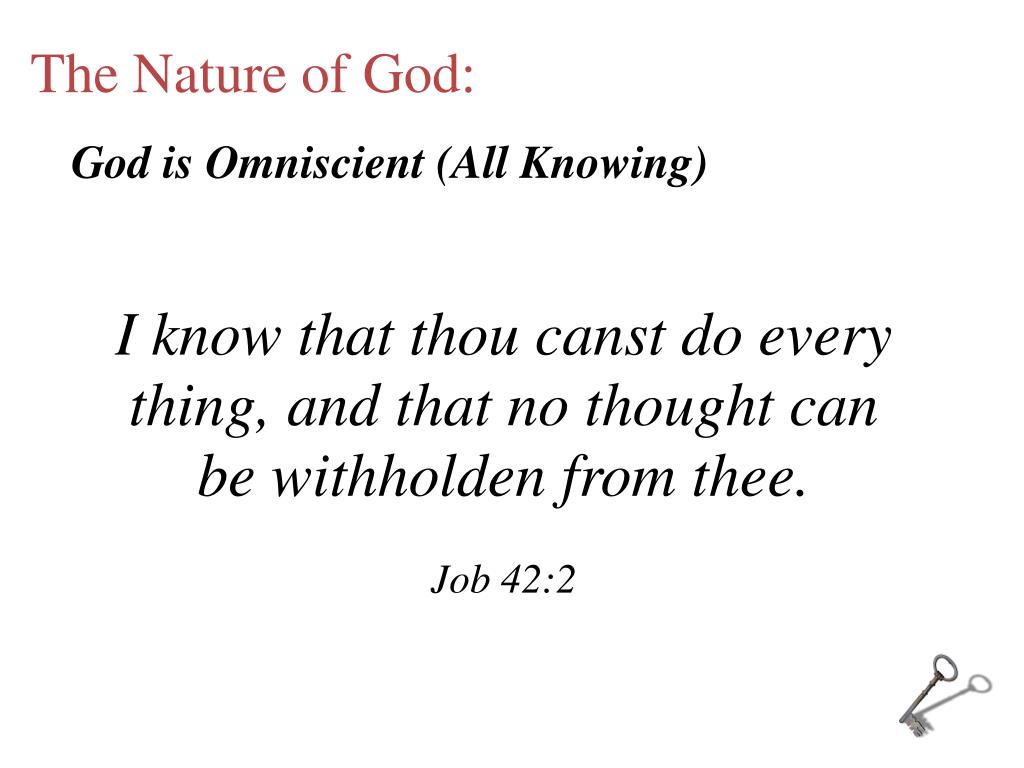 The Nature of God:

God is Omniscient (All Knowing)

I know that thou canst do every thing, and that no thought can be withholden from thee.

Job 42:2